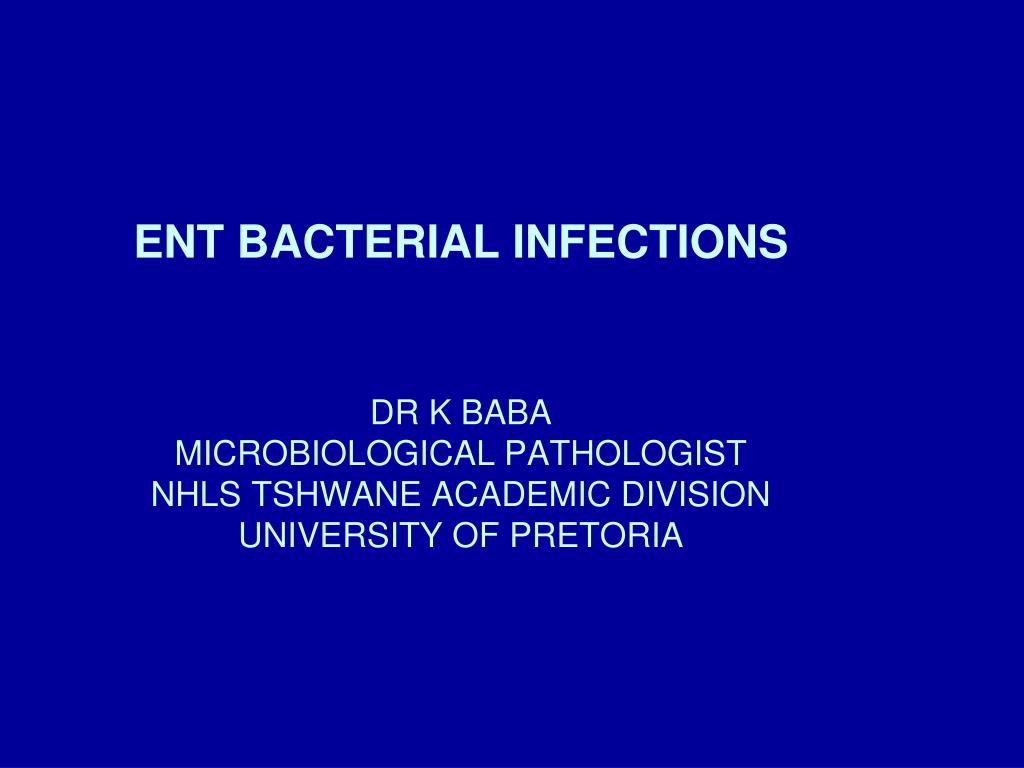 ENT BACTERIAL INFECTIONS

DR K BABA
MICROBIOLOGICAL PATHOLOGIST
NHLS TSHWANE ACADEMIC DIVISION
UNIVERSITY OF PRETORIA